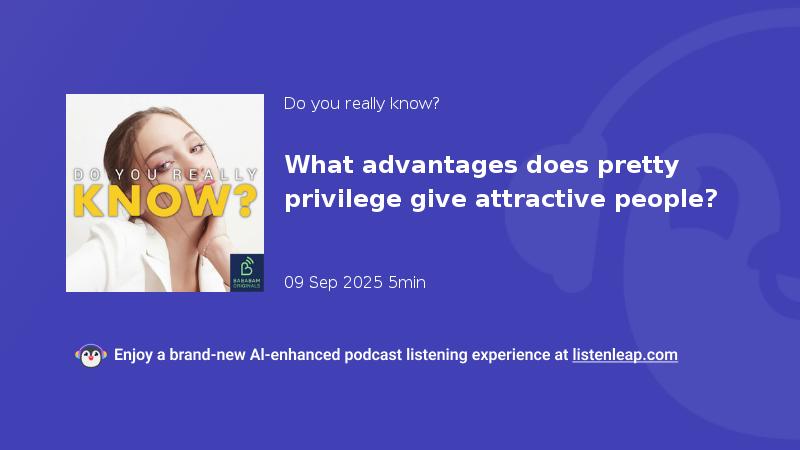 DO YOU REALLY KNOW?

BABABAM ORIGINALS

Do you really know?

What advantages does pretty privilege give attractive people?

09 Sep 2025 5min

Enjoy a brand-new AI-enhanced podcast listening experience at listenleap.com